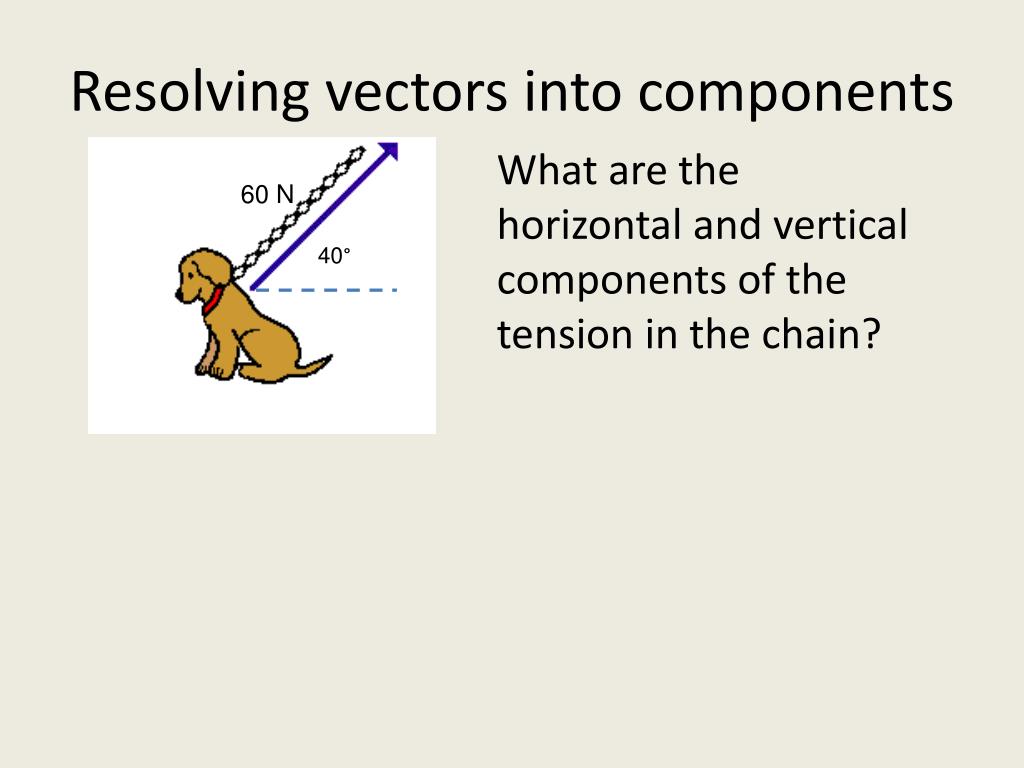 Resolving vectors into components

60 N

40°

What are the horizontal and vertical components of the tension in the chain?